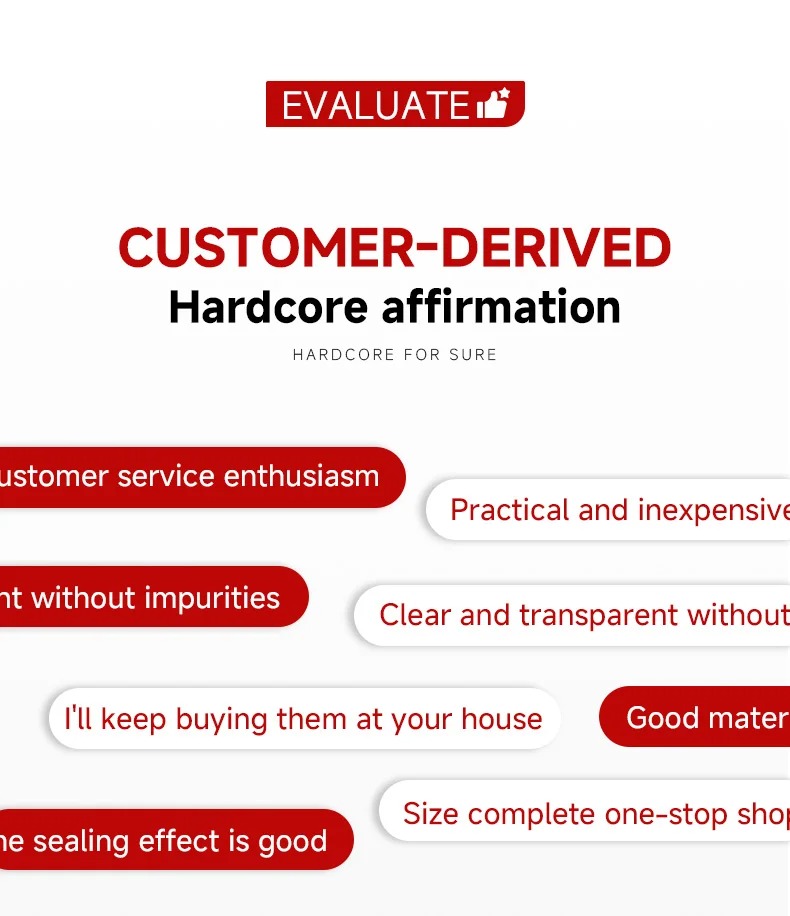 EVALUATE

CUSTOMER-DERIVED
Hardcore affirmation
HARDCORE FOR SURE

ustomer service enthusiasm

Practical and inexpensive

nt without impurities

Clear and transparent without

I'll keep buying them at your house

Good mater

Size complete one-stop shop

ne sealing effect is good